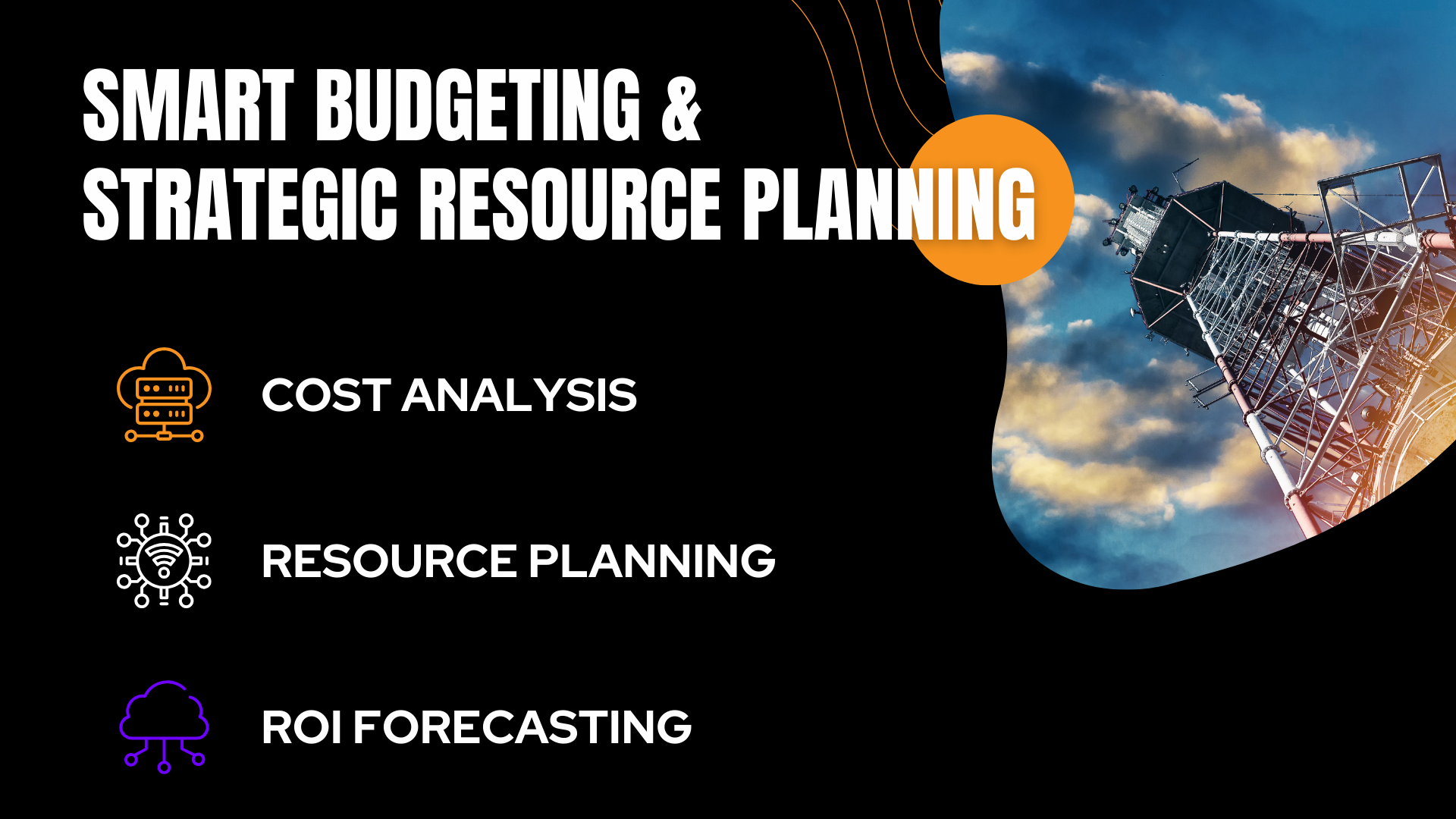 SMART BUDGETING & STRATEGIC RESOURCE PLANNING

COST ANALYSIS

RESOURCE PLANNING

ROI FORECASTING